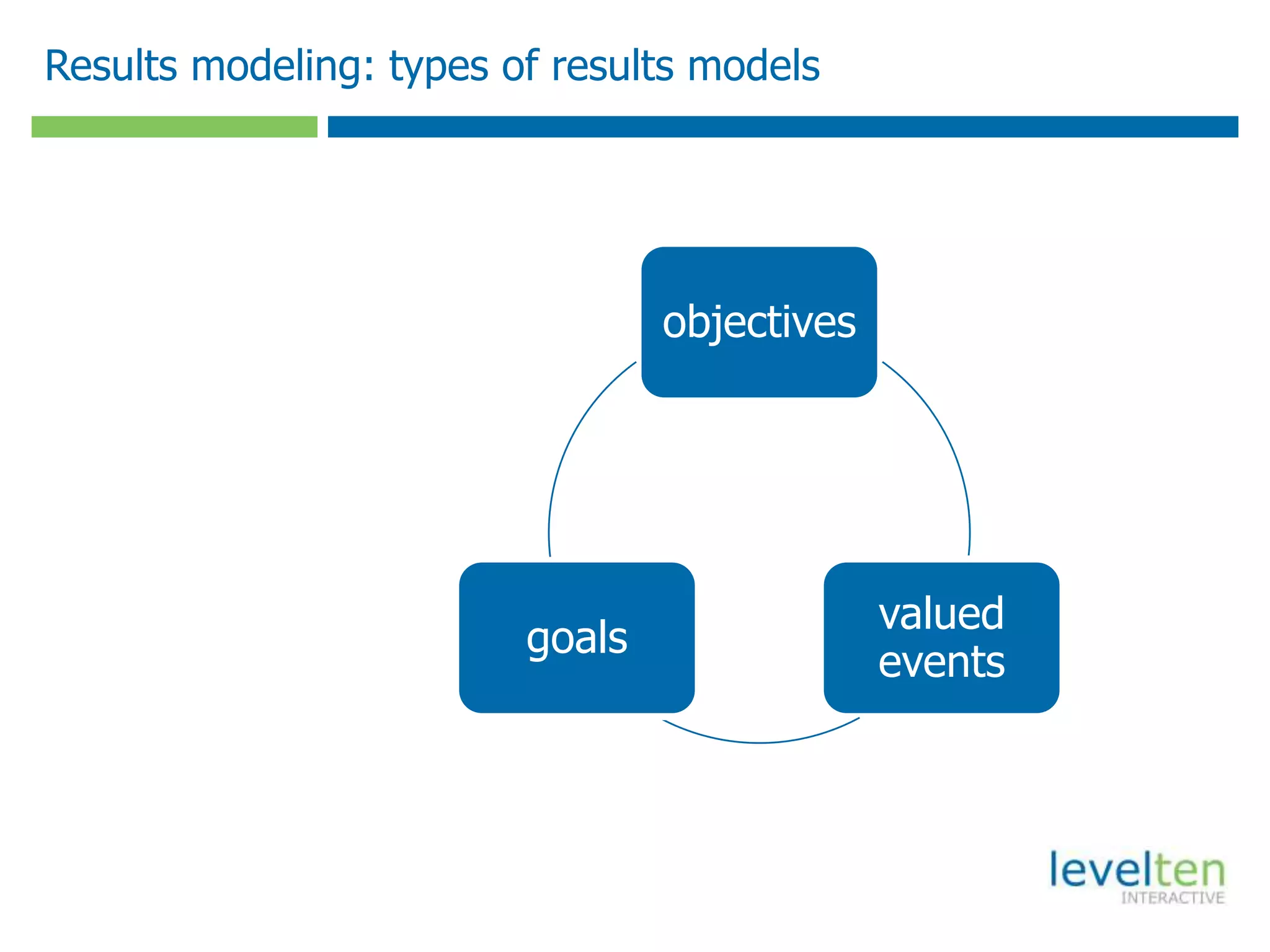 Results modeling: types of results models

objectives

goals

valued events

levelten
INTERACTIVE